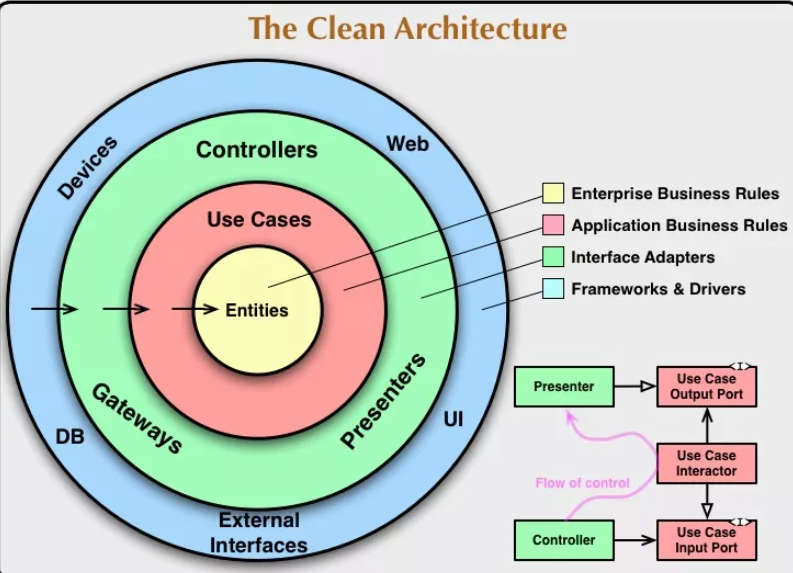 The Clean Architecture

Devices
Web
Controllers
Use Cases
Entities
Gateways
Presenters
DB
UI
External Interfaces

Enterprise Business Rules
Application Business Rules
Interface Adapters
Frameworks & Drivers

Presenter
<I>
Use Case Output Port
Use Case Interactor
Flow of control
Controller
<I>
Use Case Input Port